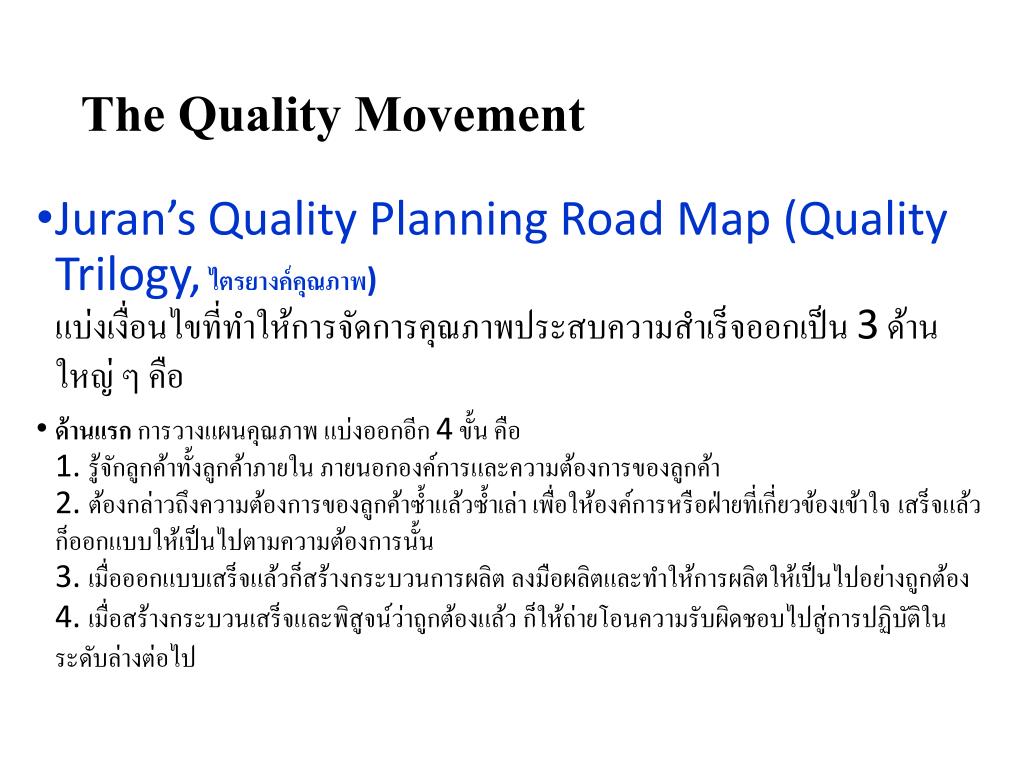 The Quality Movement

•Juran's Quality Planning Road Map (Quality Trilogy, ไตรยางค์คุณภาพ)
แบ่งเงื่อนไขที่ทำให้การจัดการคุณภาพประสบความสำเร็จออกเป็น 3 ด้านใหญ่ ๆ คือ

• ด้านแรก การวางแผนคุณภาพ แบ่งออกอีก 4 ขั้น คือ
1. รู้จักลูกค้าทั้งลูกค้าภายใน ภายนอกองค์การและความต้องการของลูกค้า
2. ต้องกล่าวถึงความต้องการของลูกค้าซ้ำแล้วซ้ำเล่า เพื่อให้องค์การหรือฝ่ายที่เกี่ยวข้องเข้าใจ เสร็จแล้วก็ออกแบบให้เป็นไปตามความต้องการนั้น
3. เมื่อออกแบบเสร็จแล้วก็สร้างกระบวนการผลิต ลงมือผลิตและทำให้การผลิตให้เป็นไปอย่างถูกต้อง
4. เมื่อสร้างกระบวนเสร็จและพิสูจน์ว่าถูกต้องแล้ว ก็ให้ถ่ายโอนความรับผิดชอบไปสู่การปฏิบัติในระดับล่างต่อไป